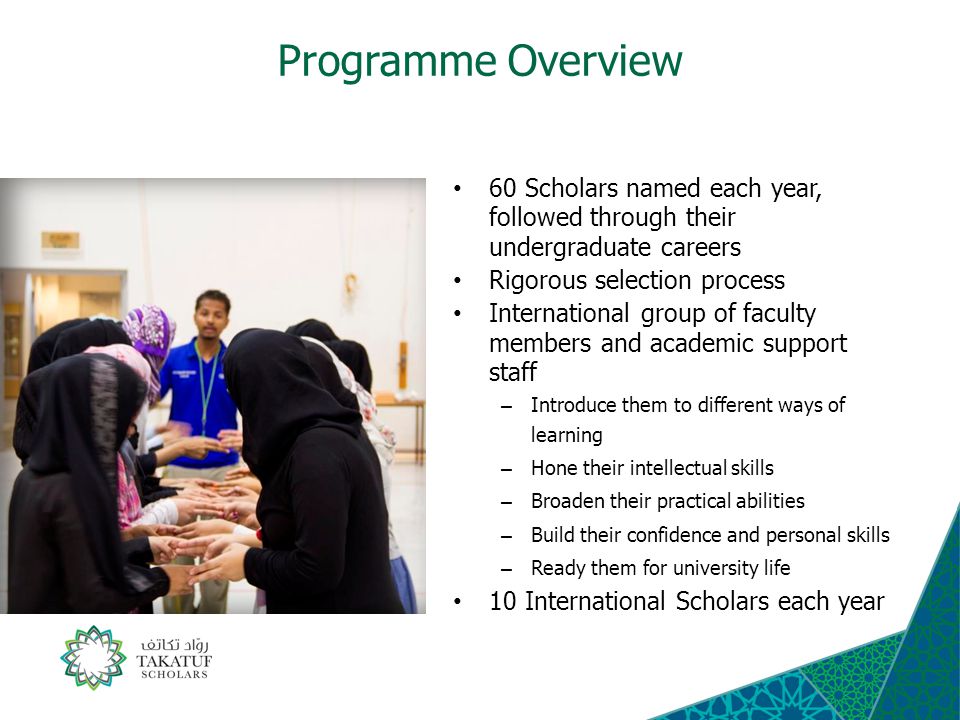 Programme Overview

• 60 Scholars named each year, followed through their undergraduate careers
• Rigorous selection process
• International group of faculty members and academic support staff
– Introduce them to different ways of learning
– Hone their intellectual skills
– Broaden their practical abilities
– Build their confidence and personal skills
– Ready them for university life
• 10 International Scholars each year

روّاد تكاتف
TAKATUF
SCHOLARS